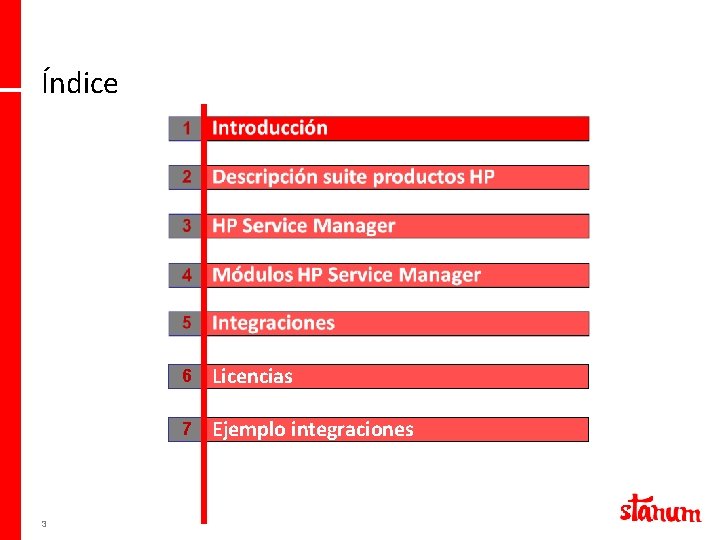 Índice

1 Introducción

2 Descripción suite productos HP

3 HP Service Manager

4 Módulos HP Service Manager

5 Integraciones

6 Licencias

7 Ejemplo integraciones

3

stanum